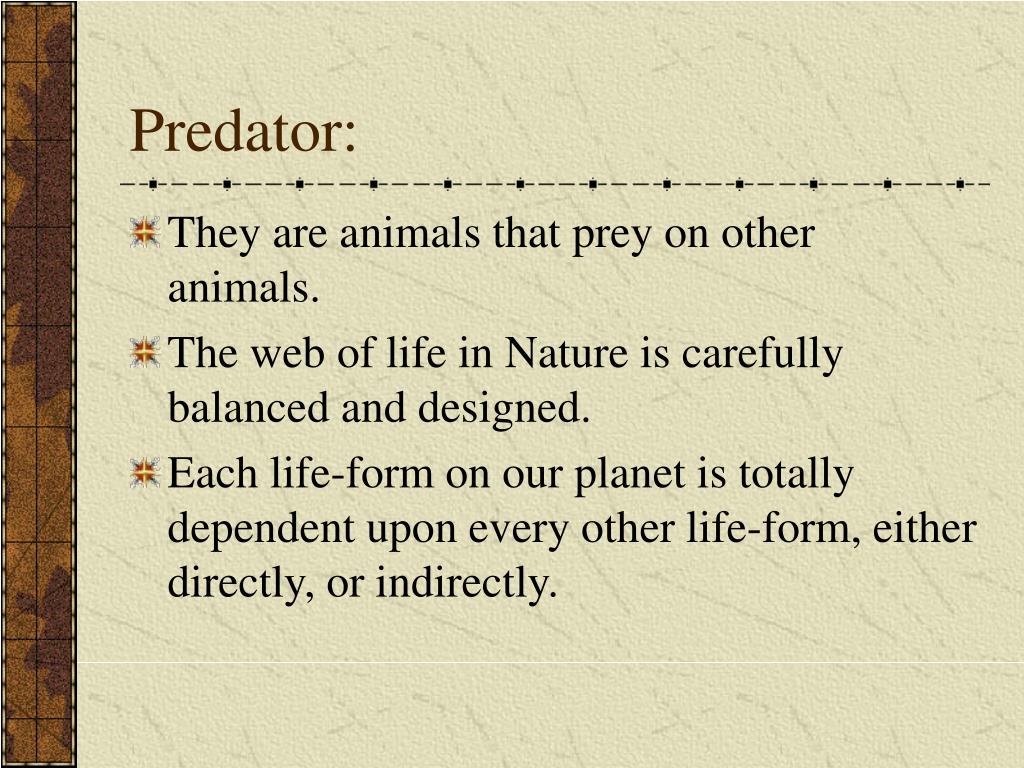 Predator:

They are animals that prey on other animals.

The web of life in Nature is carefully balanced and designed.

Each life-form on our planet is totally dependent upon every other life-form, either directly, or indirectly.